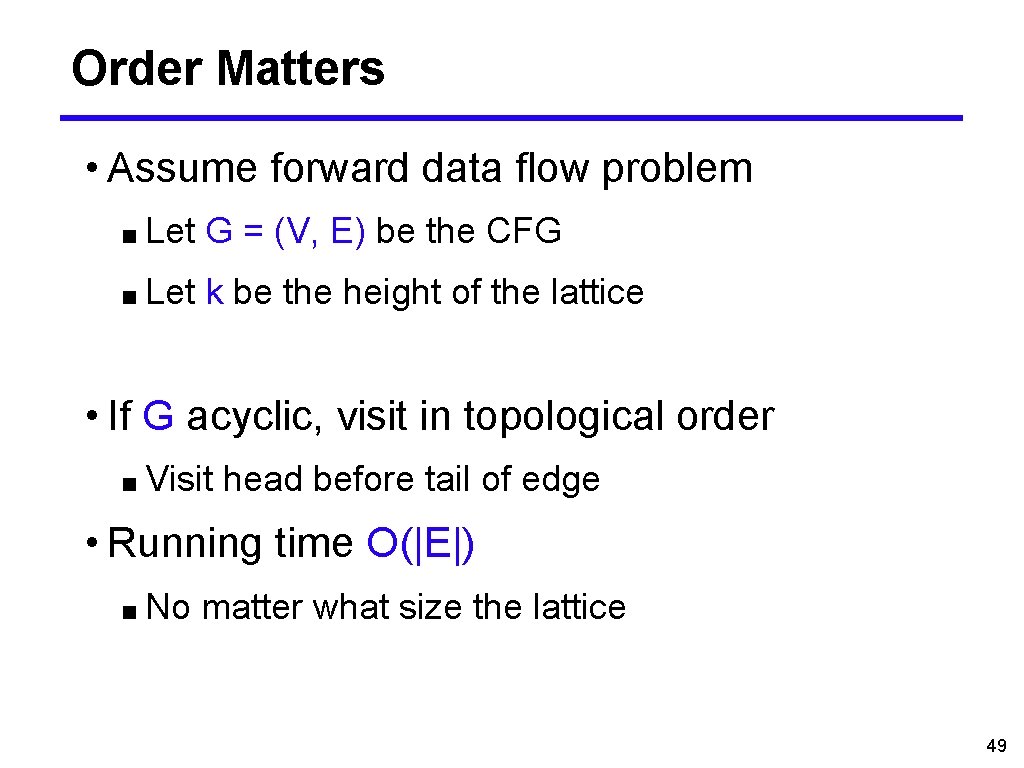 Order Matters

• Assume forward data flow problem

■ Let G = (V, E) be the CFG

■ Let k be the height of the lattice

• If G acyclic, visit in topological order

■ Visit head before tail of edge

• Running time O(|E|)

■ No matter what size the lattice

49